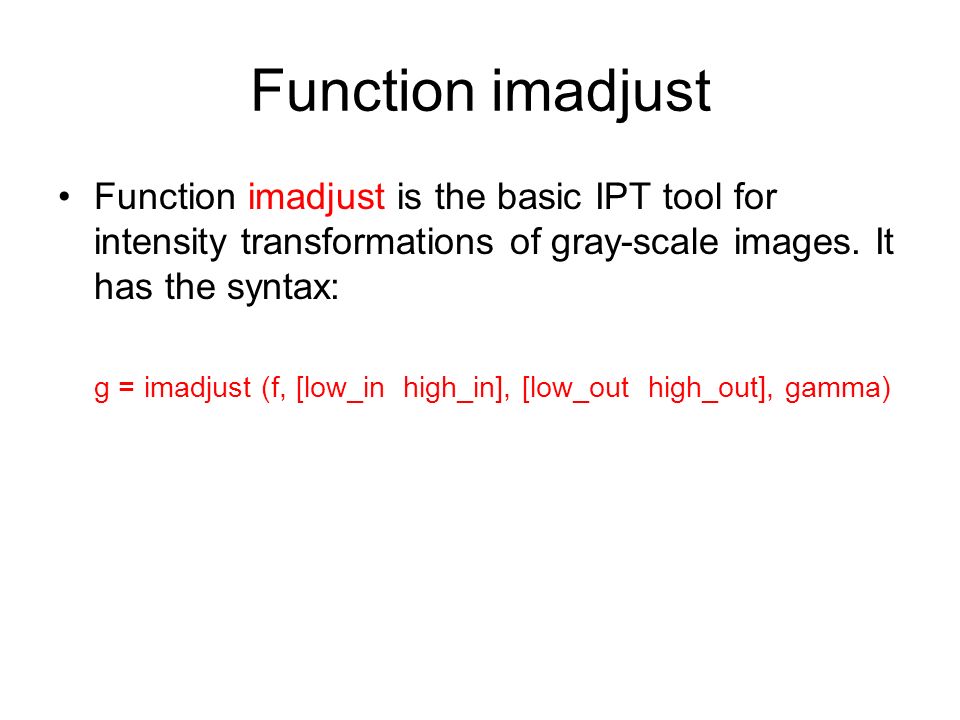 Function imadjust

• Function imadjust is the basic IPT tool for intensity transformations of gray-scale images. It has the syntax:

g = imadjust (f, [low_in high_in], [low_out high_out], gamma)